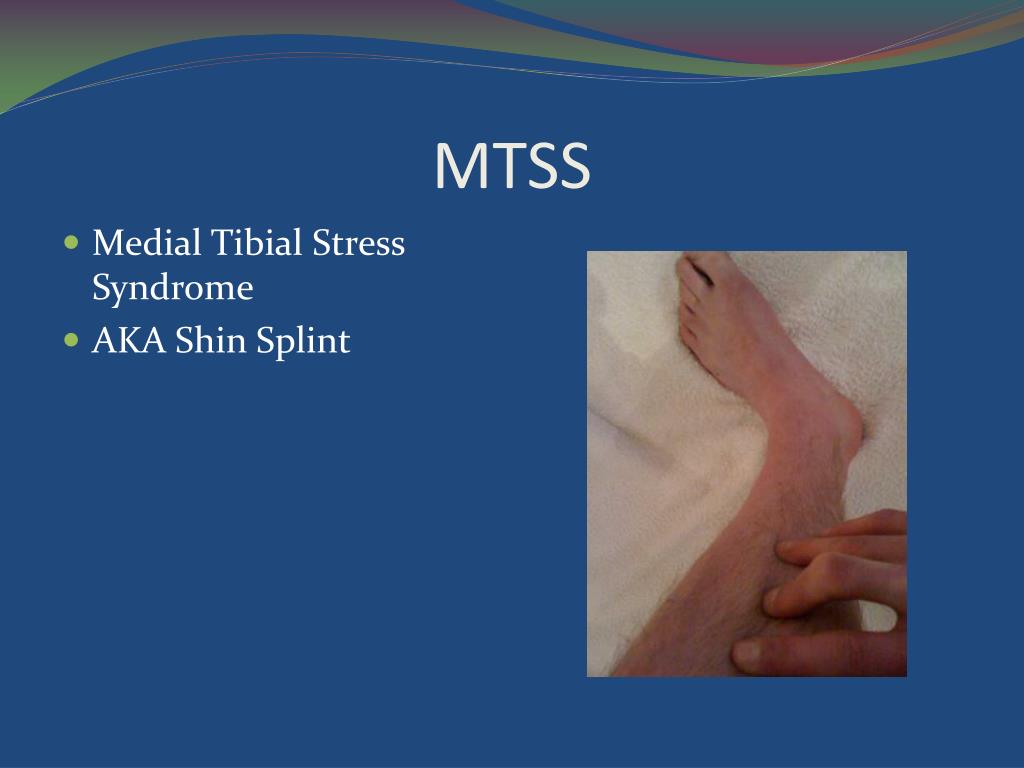 MTSS

- Medial Tibial Stress Syndrome
- AKA Shin Splint